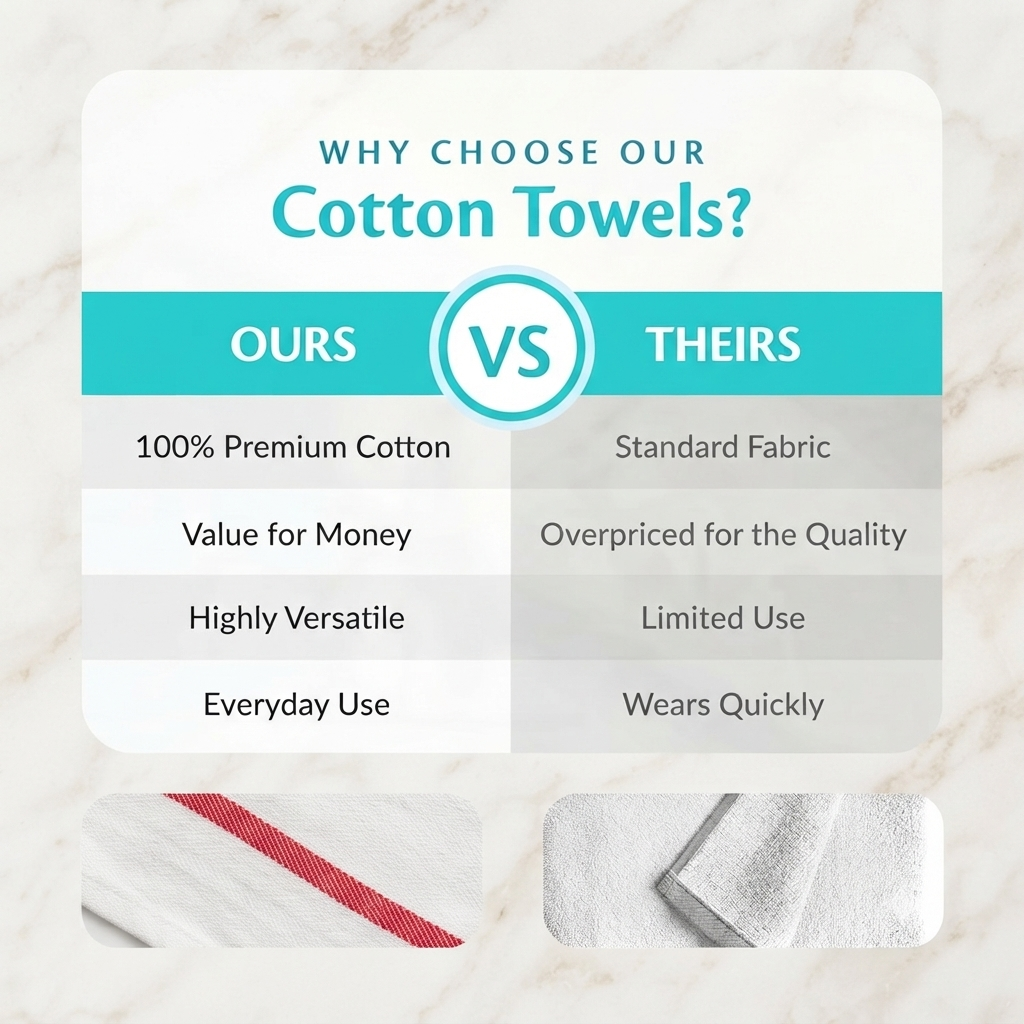 WHY CHOOSE OUR
Cotton Towels?

| OURS | VS | THEIRS |
|---|---|---|
| 100% Premium Cotton | | Standard Fabric |
| Value for Money | | Overpriced for the Quality |
| Highly Versatile | | Limited Use |
| Everyday Use | | Wears Quickly |